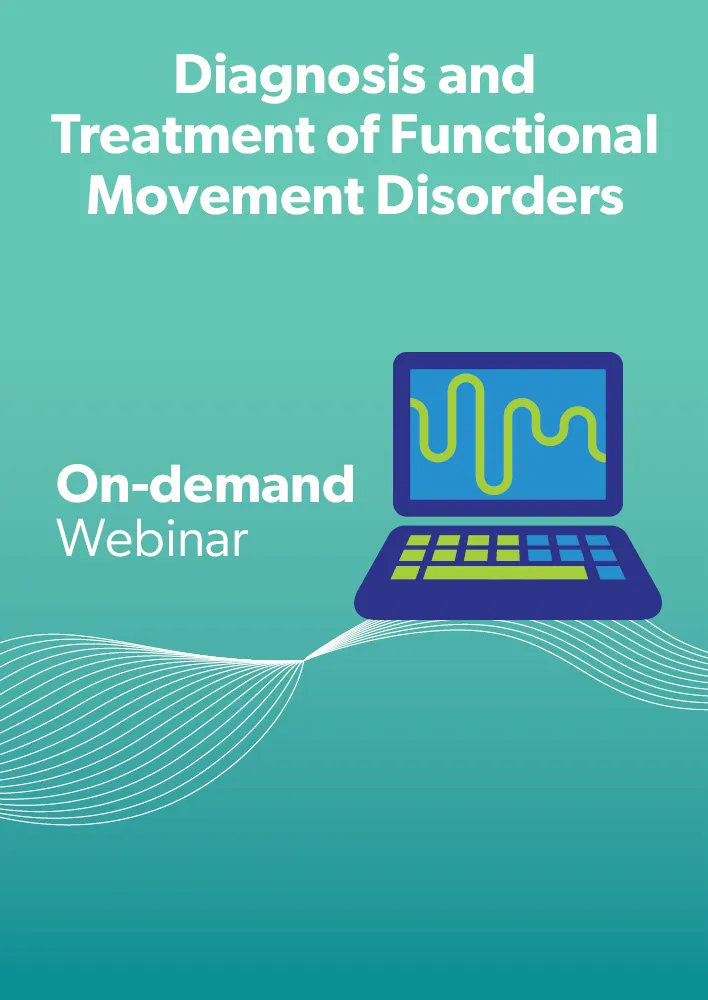 Diagnosis and Treatment of Functional Movement Disorders

On-demand
Webinar